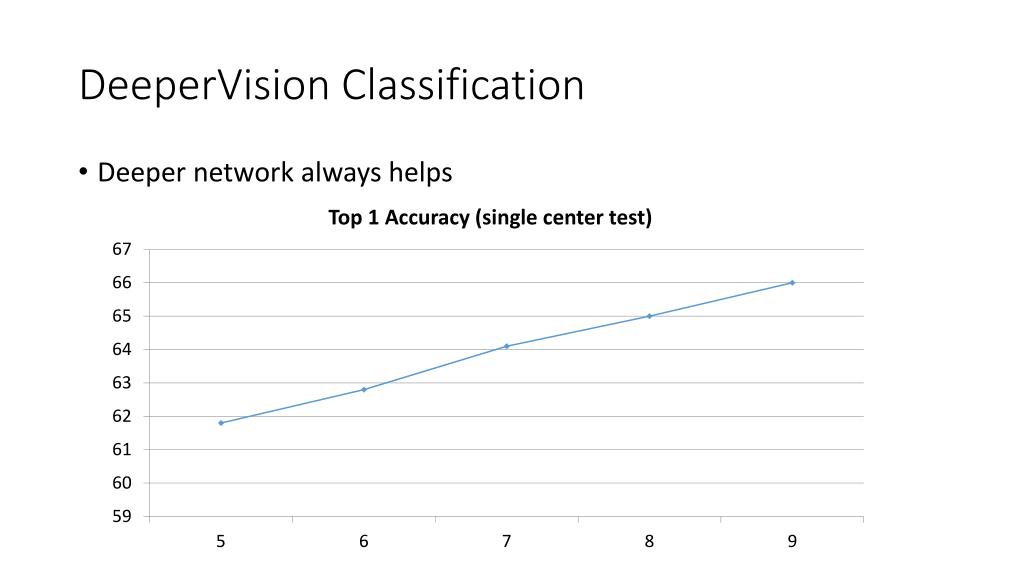 DeeperVision Classification

• Deeper network always helps

Top 1 Accuracy (single center test)

67
66
65
64
63
62
61
60
59

5
6
7
8
9